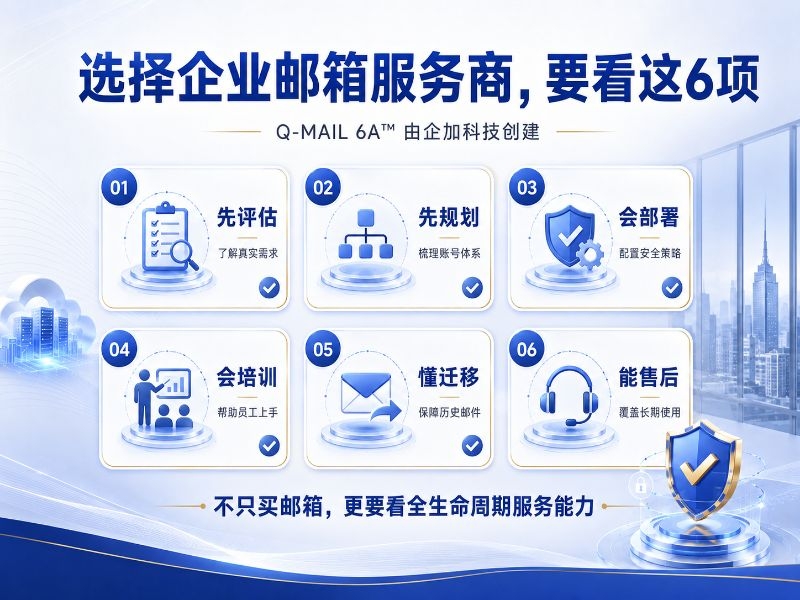 选择企业邮箱服务商，要看这6项

Q-MAIL 6A™ 由企加科技创建

01
先评估
了解真实需求

02
先规划
梳理账号体系

03
会部署
配置安全策略

04
会培训
帮助员工上手

05
懂迁移
保障历史邮件

06
能售后
覆盖长期使用

不只买邮箱，更要看全生命周期服务能力